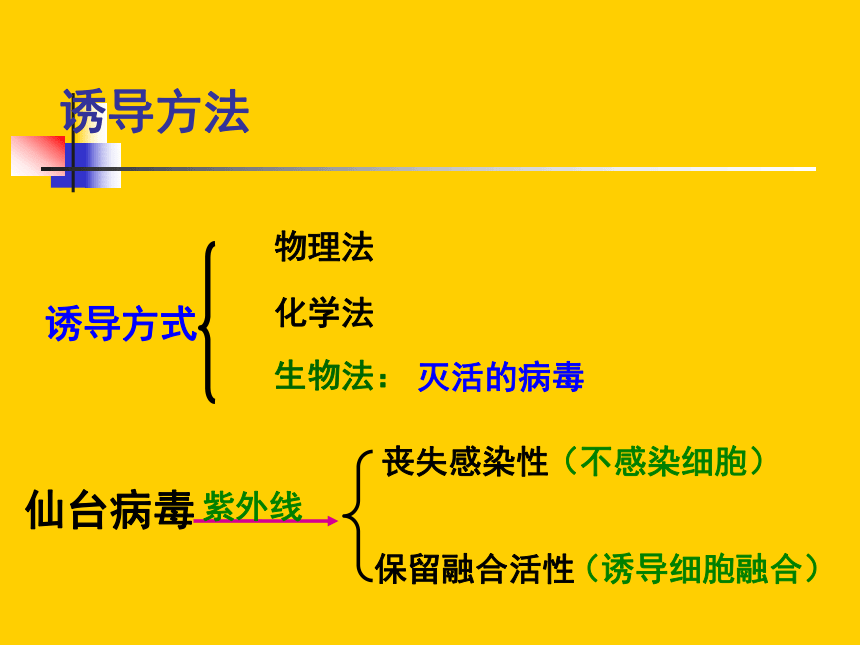 诱导方法

诱导方式

物理法

化学法

生物法： 灭活的病毒

仙台病毒 紫外线

丧失感染性（不感染细胞）

保留融合活性（诱导细胞融合）